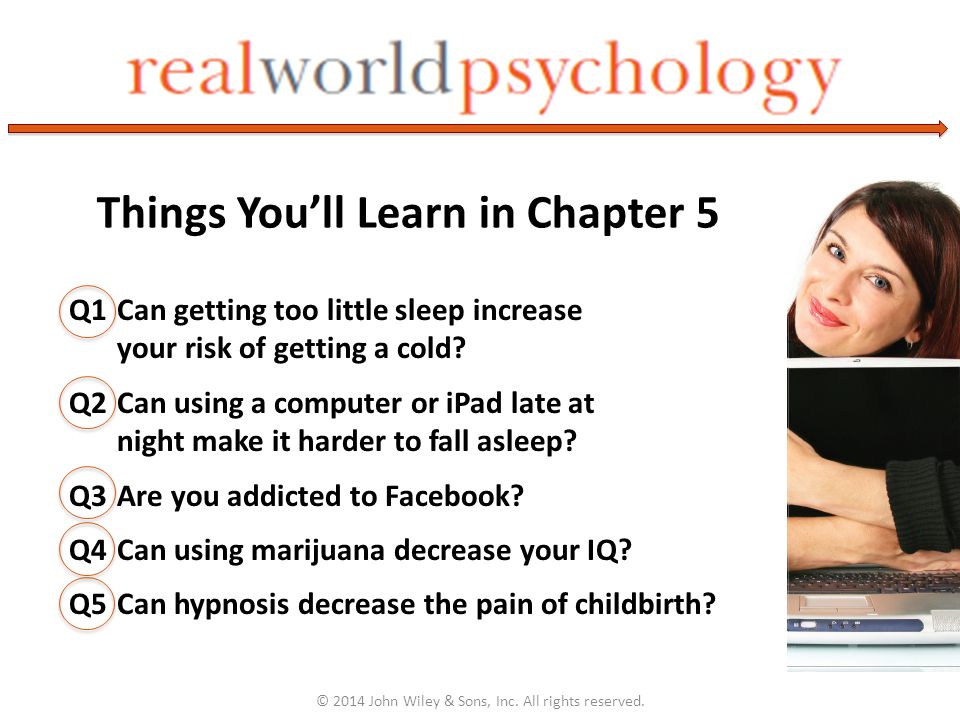 realworldpsychology

Things You'll Learn in Chapter 5

Q1 Can getting too little sleep increase your risk of getting a cold?

Q2 Can using a computer or iPad late at night make it harder to fall asleep?

Q3 Are you addicted to Facebook?

Q4 Can using marijuana decrease your IQ?

Q5 Can hypnosis decrease the pain of childbirth?

© 2014 John Wiley & Sons, Inc. All rights reserved.